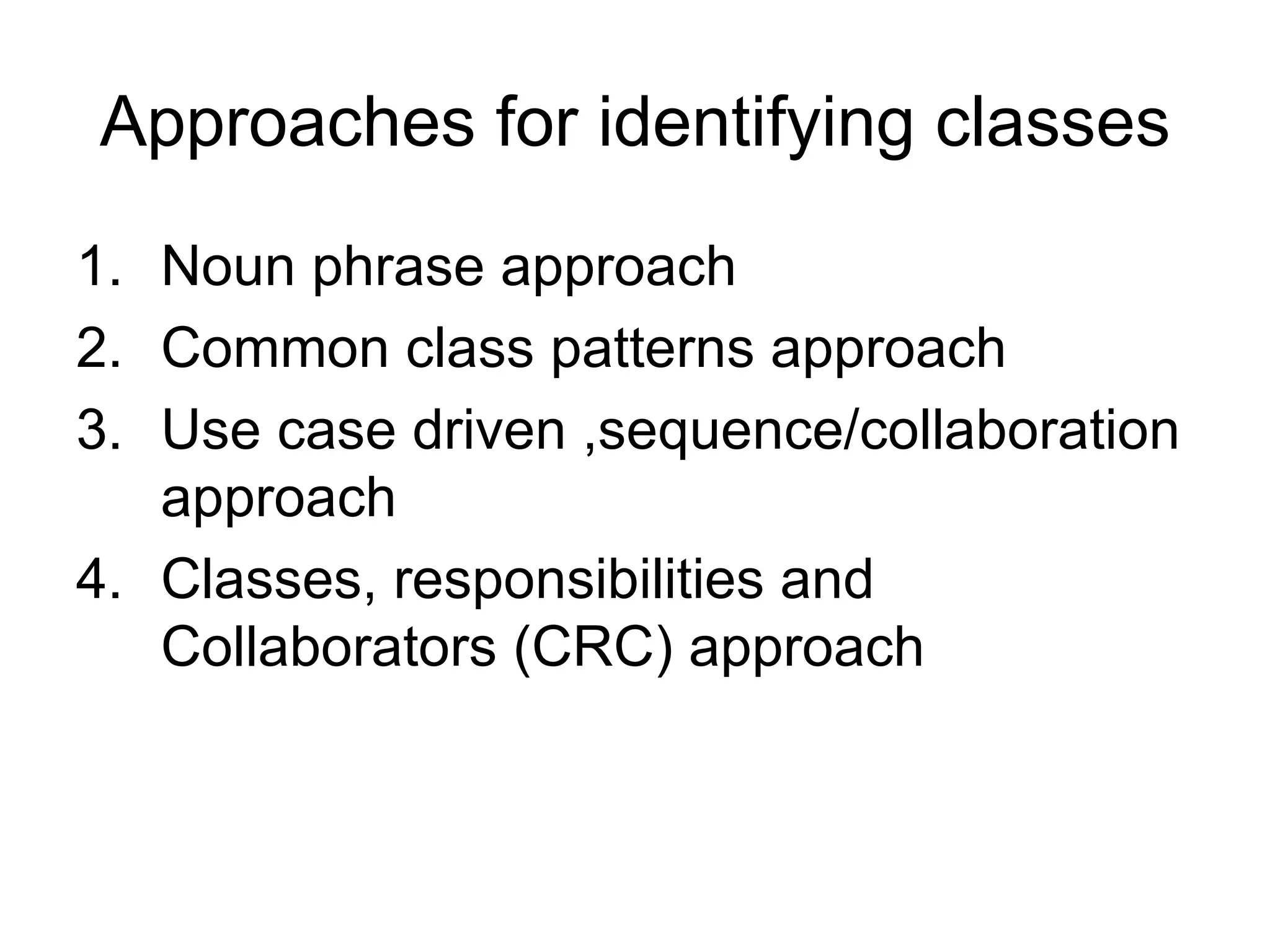 Approaches for identifying classes

1. Noun phrase approach
2. Common class patterns approach
3. Use case driven ,sequence/collaboration approach
4. Classes, responsibilities and Collaborators (CRC) approach